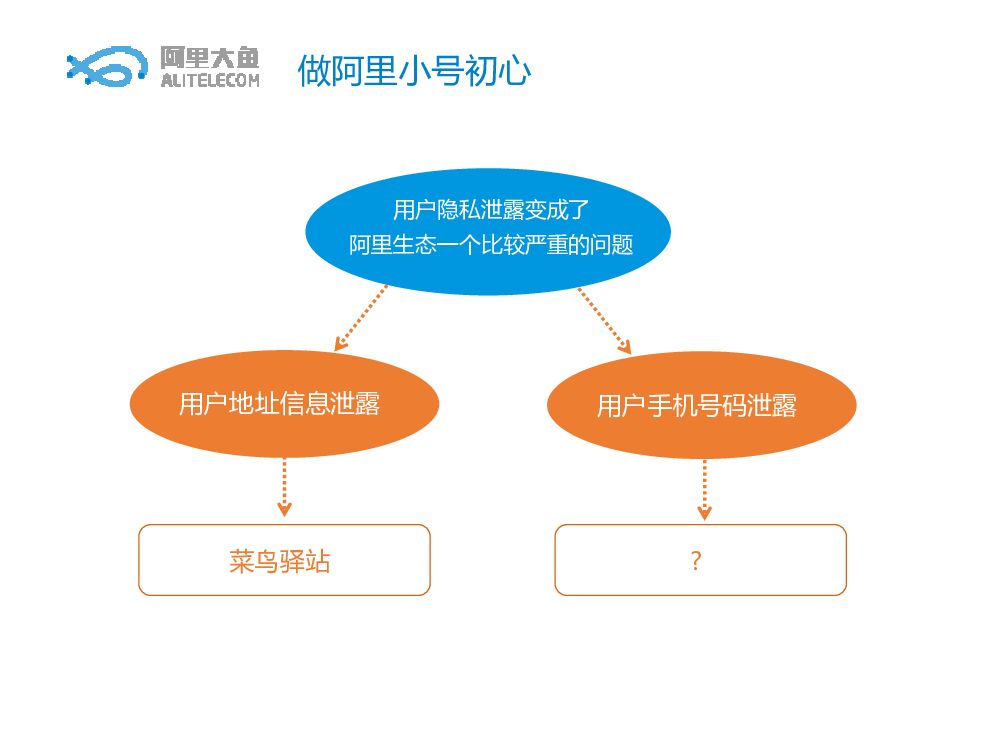 阿里大鱼
ALITELECOM

做阿里小号初心

用户隐私泄露变成了
阿里生态一个比较严重的问题

用户地址信息泄露

用户手机号码泄露

菜鸟驿站

?